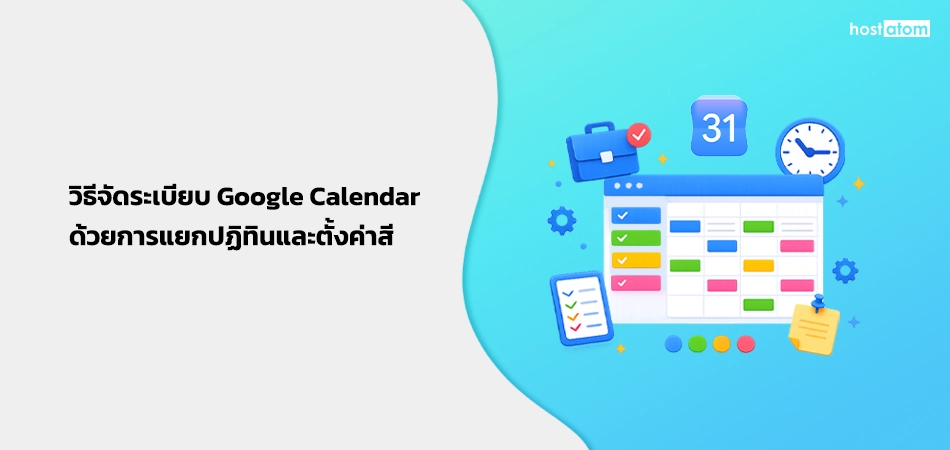 hostatom

วิธีจัดระเบียบ Google Calendar ด้วยการแยกปฏิทินและตั้งค่าสี

31